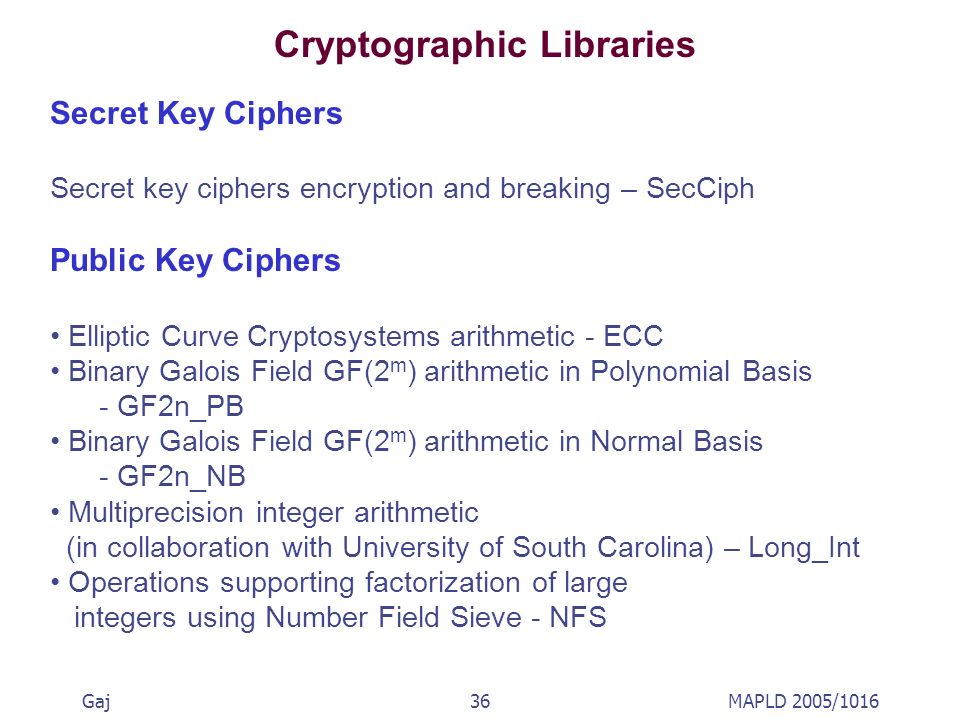 Cryptographic Libraries

Secret Key Ciphers

Secret key ciphers encryption and breaking – SecCiph

Public Key Ciphers

• Elliptic Curve Cryptosystems arithmetic - ECC
• Binary Galois Field GF($2^m$) arithmetic in Polynomial Basis - GF2n_PB
• Binary Galois Field GF($2^m$) arithmetic in Normal Basis - GF2n_NB
• Multiprecision integer arithmetic (in collaboration with University of South Carolina) – Long_Int
• Operations supporting factorization of large integers using Number Field Sieve - NFS

Gaj 36 MAPLD 2005/1016